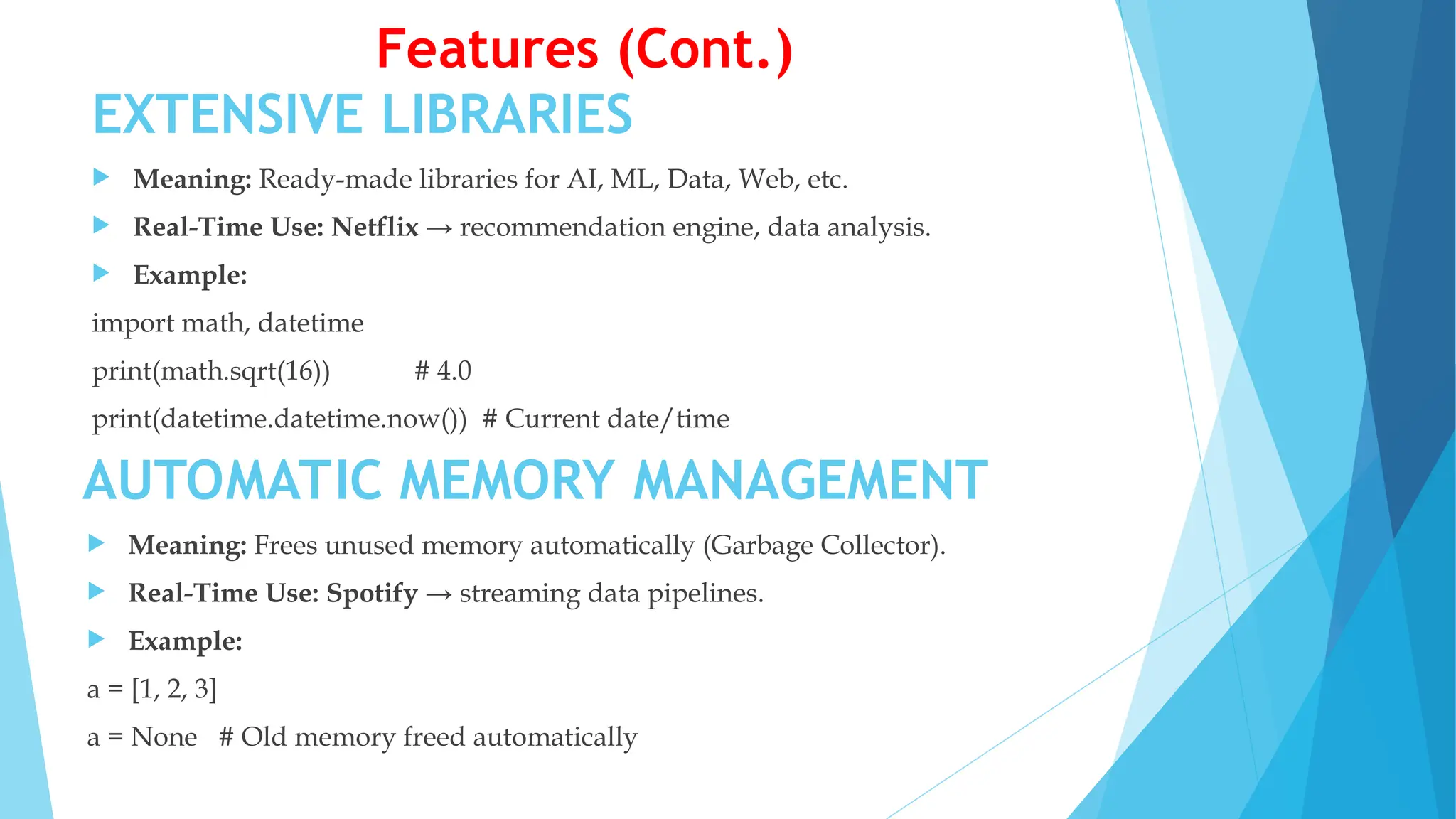 Features (Cont.)

EXTENSIVE LIBRARIES

Meaning: Ready-made libraries for AI, ML, Data, Web, etc.

Real-Time Use: Netflix → recommendation engine, data analysis.

Example:

import math, datetime

print(math.sqrt(16))          # 4.0

print(datetime.datetime.now())  # Current date/time

AUTOMATIC MEMORY MANAGEMENT

Meaning: Frees unused memory automatically (Garbage Collector).

Real-Time Use: Spotify → streaming data pipelines.

Example:

a = [1, 2, 3]

a = None   # Old memory freed automatically